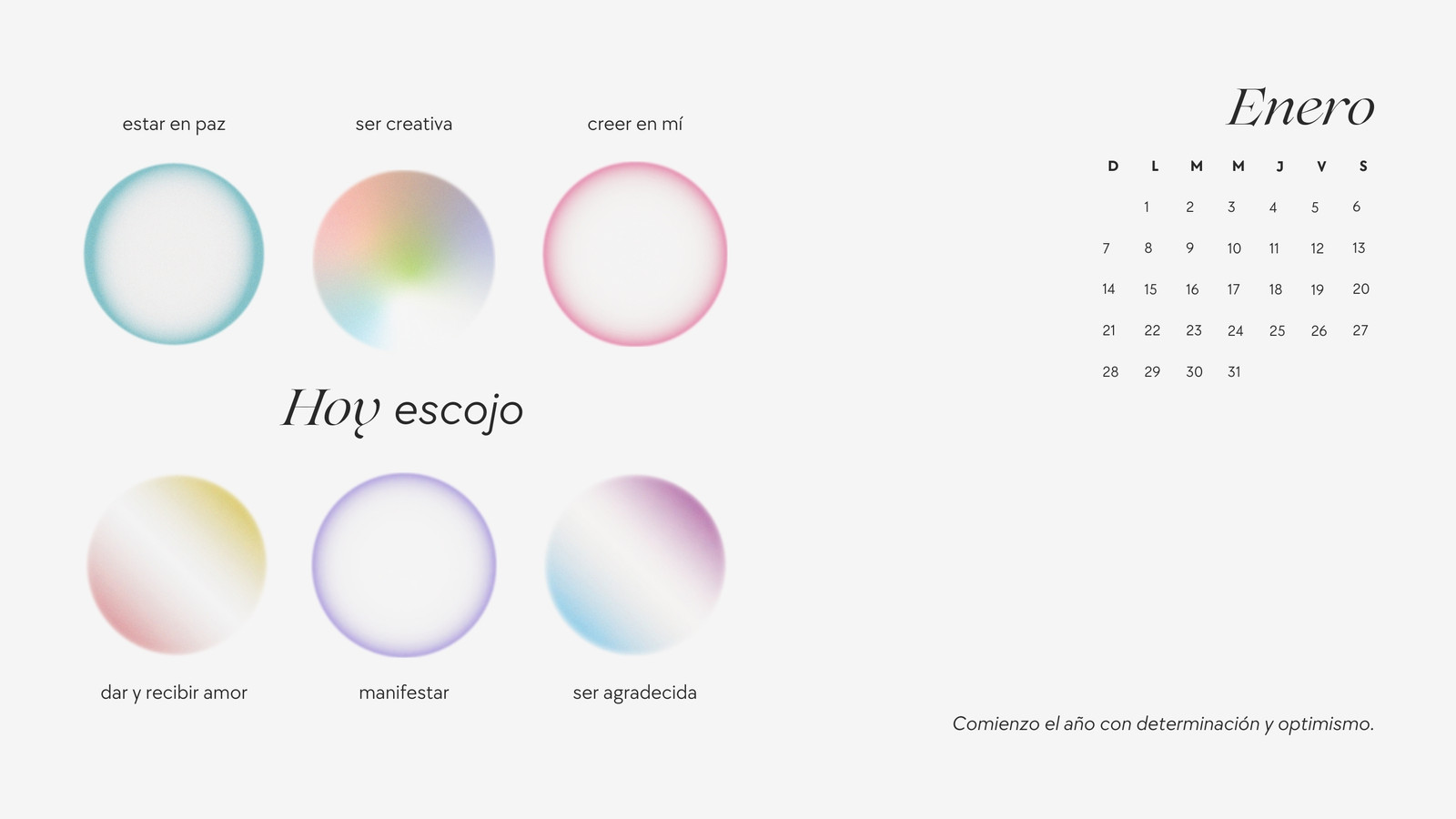 estar en paz

ser creativa

creer en mí

Hoy escojo

dar y recibir amor

manifestar

ser agradecida

Enero

| D | L | M | M | J | V | S |
|---|---|---|---|---|---|---|
| | 1 | 2 | 3 | 4 | 5 | 6 |
| 7 | 8 | 9 | 10 | 11 | 12 | 13 |
| 14 | 15 | 16 | 17 | 18 | 19 | 20 |
| 21 | 22 | 23 | 24 | 25 | 26 | 27 |
| 28 | 29 | 30 | 31 | | | |

Comienzo el año con determinación y optimismo.